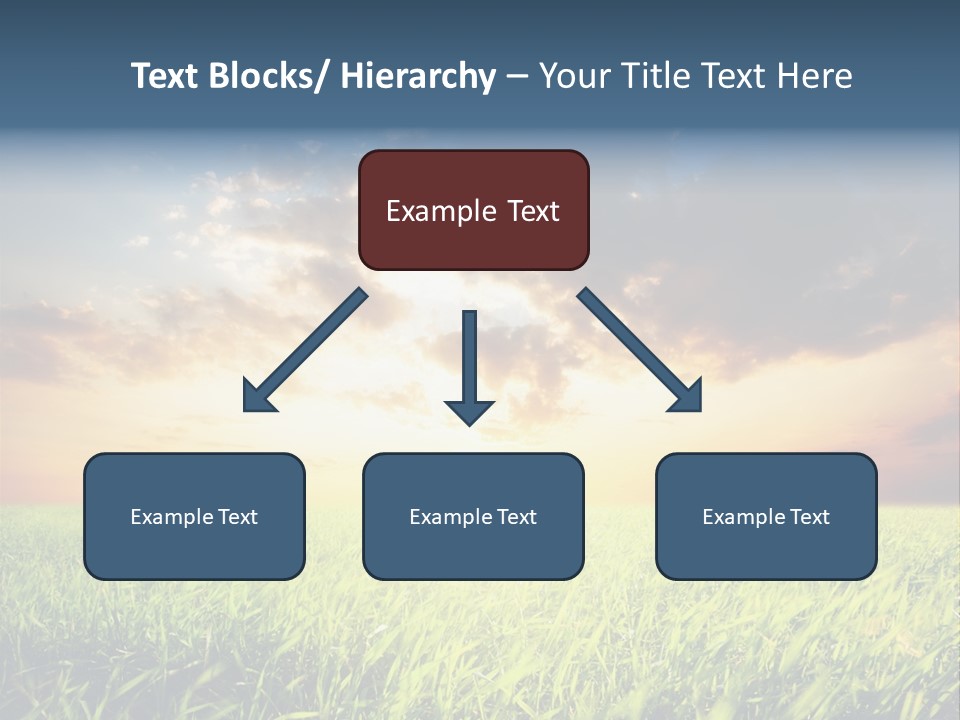 Text Blocks/ Hierarchy – Your Title Text Here

Example Text

Example Text

Example Text

Example Text